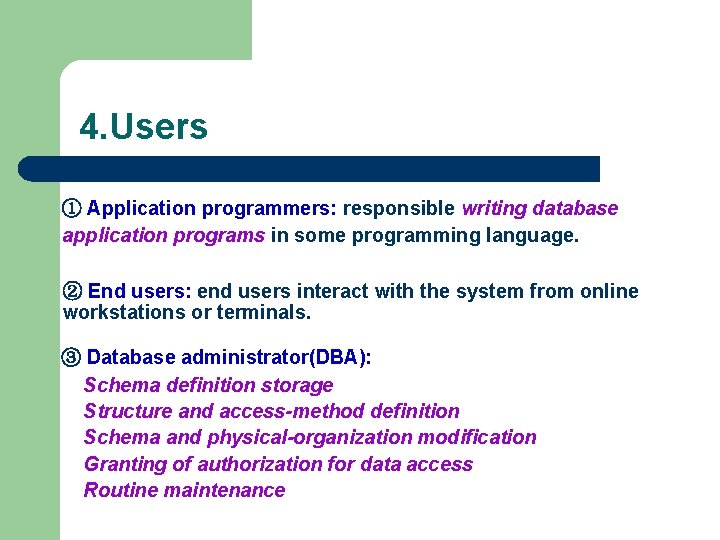 4.Users

① Application programmers: responsible writing database application programs in some programming language.

② End users: end users interact with the system from online workstations or terminals.

③ Database administrator(DBA):

Schema definition storage
Structure and access-method definition
Schema and physical-organization modification
Granting of authorization for data access
Routine maintenance